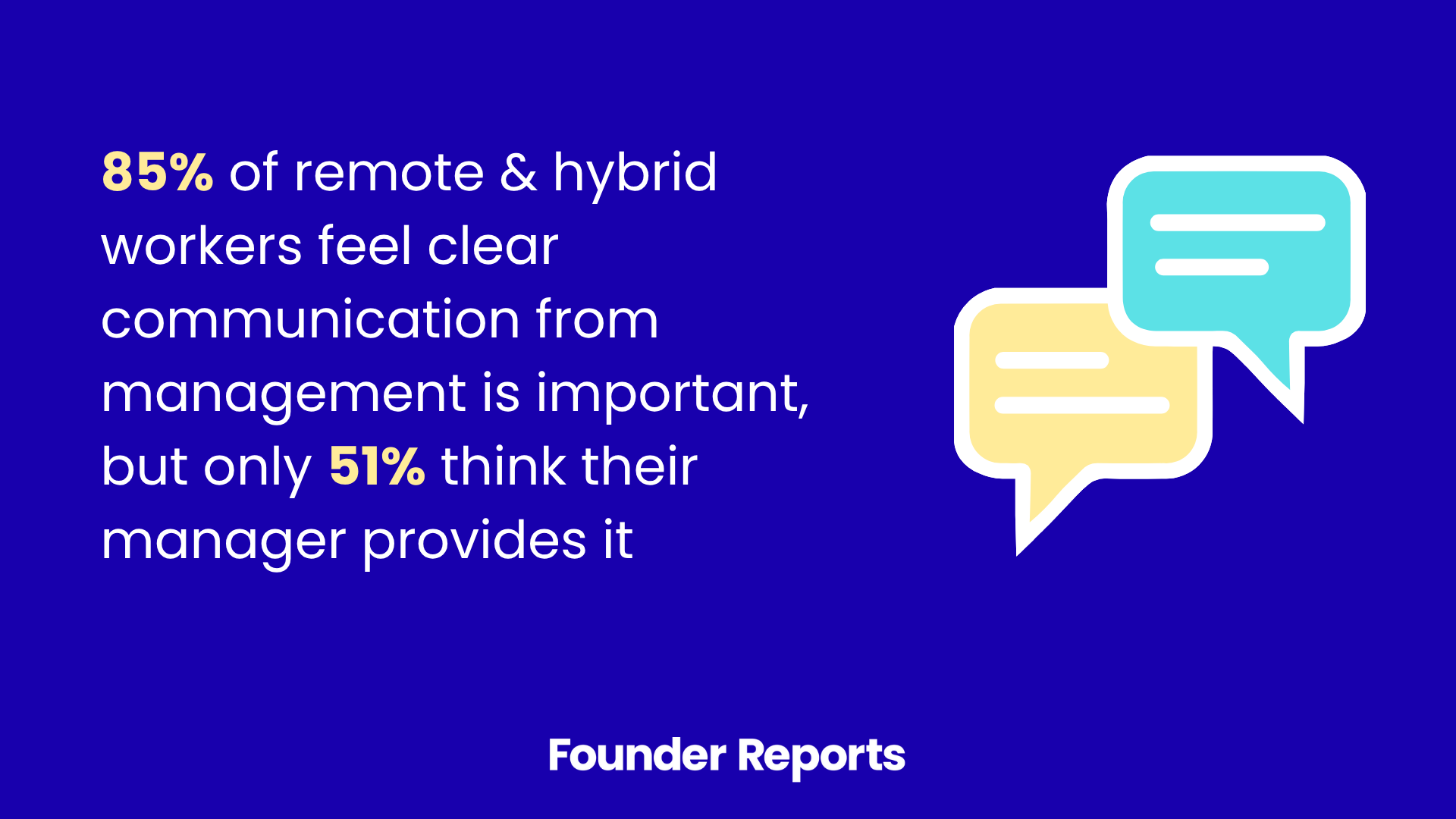 85% of remote & hybrid workers feel clear communication from management is important, but only 51% think their manager provides it

Founder Reports